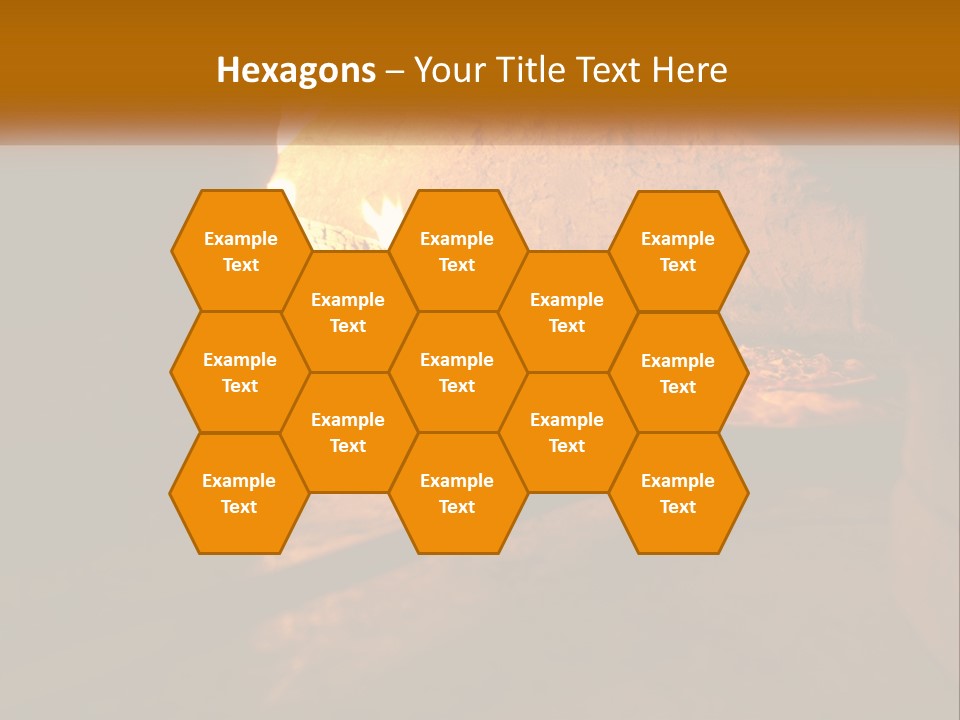 Hexagons – Your Title Text Here

Example Text

Example Text

Example Text

Example Text

Example Text

Example Text

Example Text

Example Text

Example Text

Example Text

Example Text

Example Text

Example Text